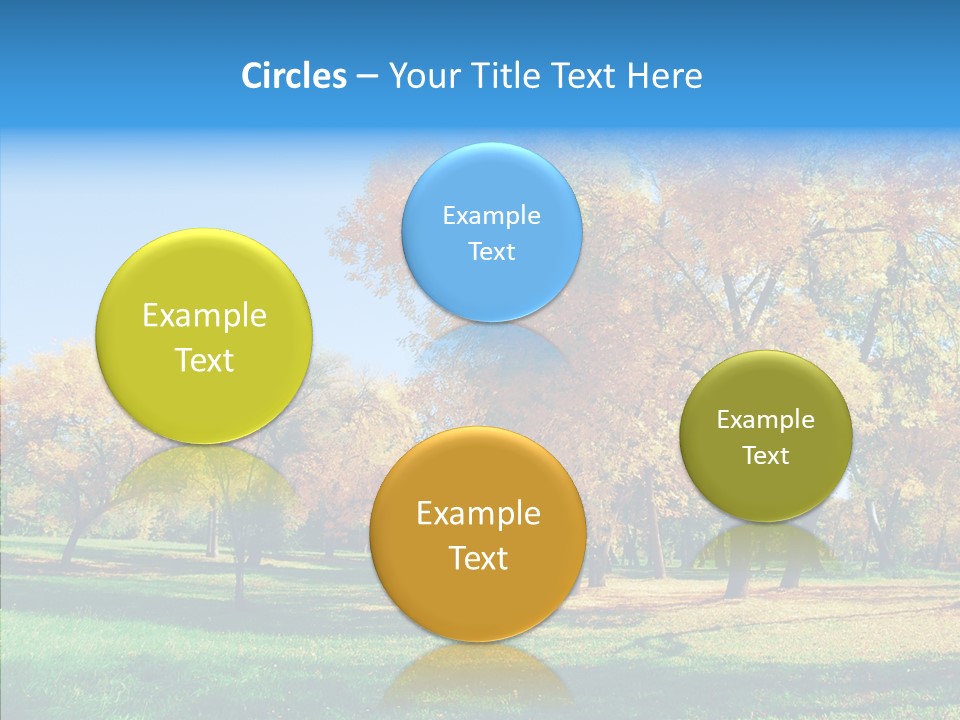 Circles – Your Title Text Here

Example Text

Example Text

Example Text

Example Text